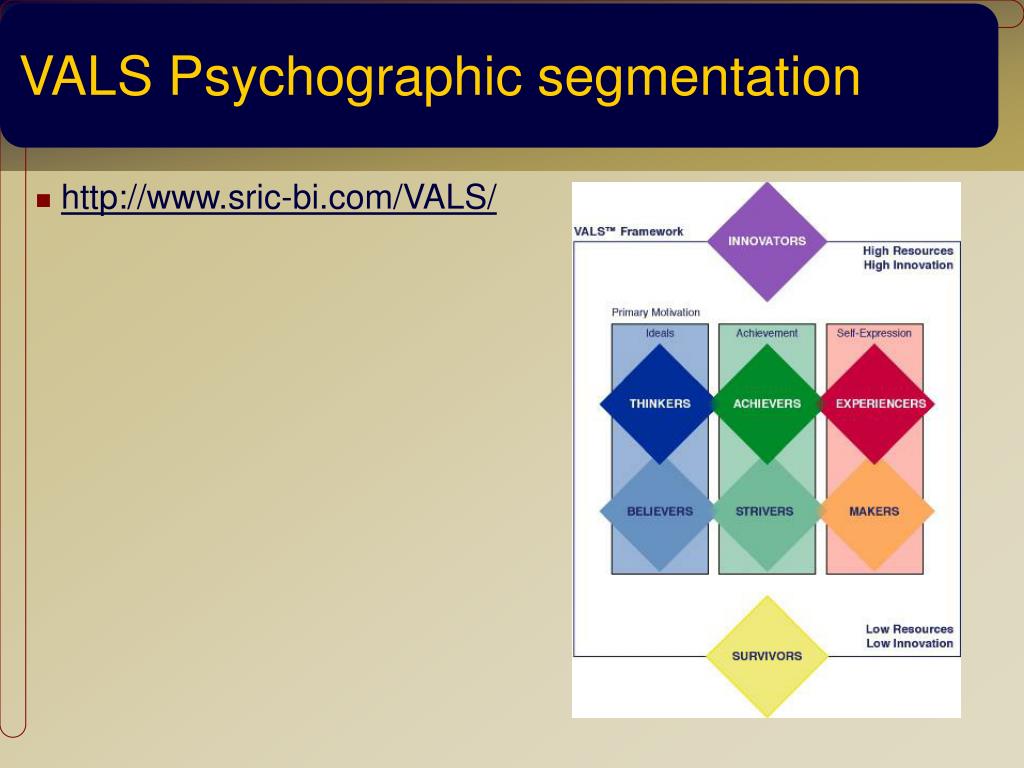 VALS Psychographic segmentation

http://www.sric-bi.com/VALS/

VALS™ Framework

INNOVATORS

High Resources
High Innovation

Primary Motivation

Ideals

Achievement

Self-Expression

THINKERS

ACHIEVERS

EXPERIENCERS

BELIEVERS

STRIVERS

MAKERS

Low Resources
Low Innovation

SURVIVORS